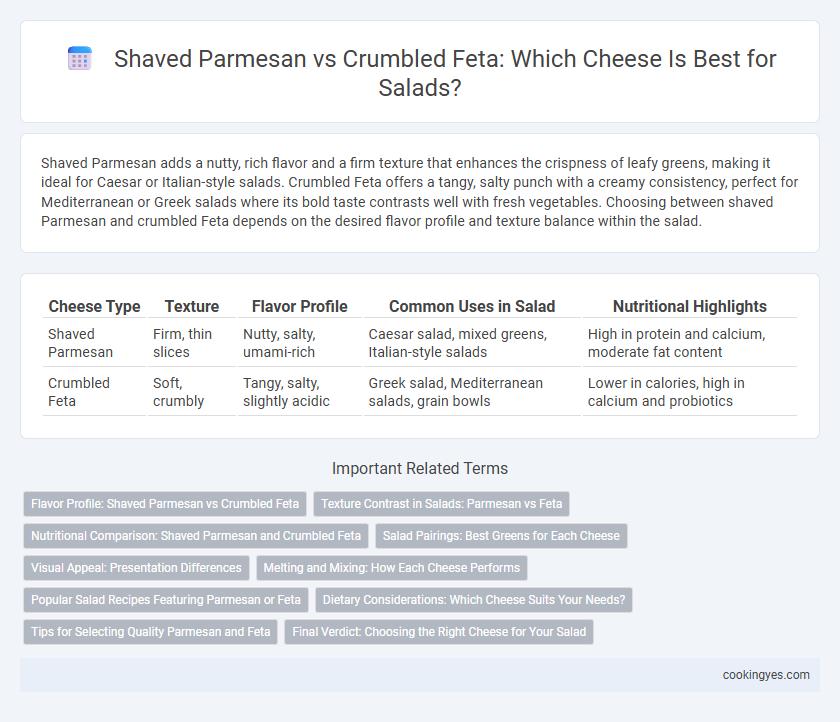 Shaved Parmesan vs Crumbled Feta: Which Cheese Is Best for Salads?

Shaved Parmesan adds a nutty, rich flavor and a firm texture that enhances the crispness of leafy greens, making it ideal for Caesar or Italian-style salads. Crumbled Feta offers a tangy, salty punch with a creamy consistency, perfect for Mediterranean or Greek salads where its bold taste contrasts well with fresh vegetables. Choosing between shaved Parmesan and crumbled Feta depends on the desired flavor profile and texture balance within the salad.

| Cheese Type | Texture | Flavor Profile | Common Uses in Salad | Nutritional Highlights |
|---|---|---|---|---|
| Shaved Parmesan | Firm, thin slices | Nutty, salty, umami-rich | Caesar salad, mixed greens, Italian-style salads | High in protein and calcium, moderate fat content |
| Crumbled Feta | Soft, crumbly | Tangy, salty, slightly acidic | Greek salad, Mediterranean salads, grain bowls | Lower in calories, high in calcium and probiotics |

Important Related Terms

Flavor Profile: Shaved Parmesan vs Crumbled Feta
Texture Contrast in Salads: Parmesan vs Feta
Nutritional Comparison: Shaved Parmesan and Crumbled Feta
Salad Pairings: Best Greens for Each Cheese
Visual Appeal: Presentation Differences
Melting and Mixing: How Each Cheese Performs
Popular Salad Recipes Featuring Parmesan or Feta
Dietary Considerations: Which Cheese Suits Your Needs?
Tips for Selecting Quality Parmesan and Feta
Final Verdict: Choosing the Right Cheese for Your Salad

cookingyes.com